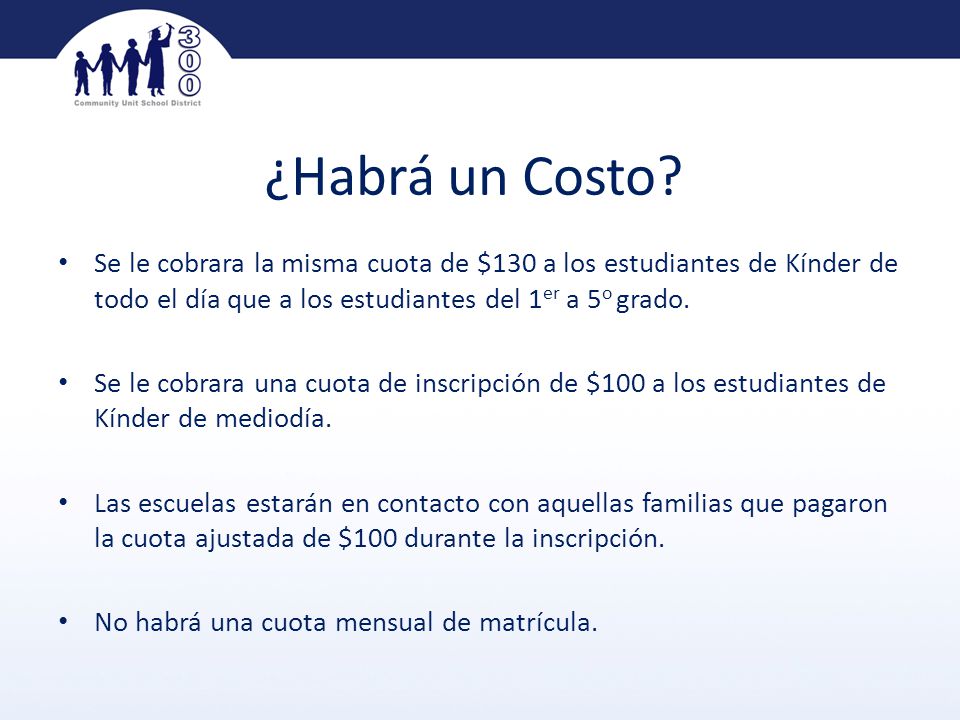 300
Community Unit School District

¿Habrá un Costo?

• Se le cobrara la misma cuota de \$130 a los estudiantes de Kínder de todo el día que a los estudiantes del 1$^{er}$ a 5$^{o}$ grado.

• Se le cobrara una cuota de inscripción de \$100 a los estudiantes de Kínder de mediodía.

• Las escuelas estarán en contacto con aquellas familias que pagaron la cuota ajustada de \$100 durante la inscripción.

• No habrá una cuota mensual de matrícula.